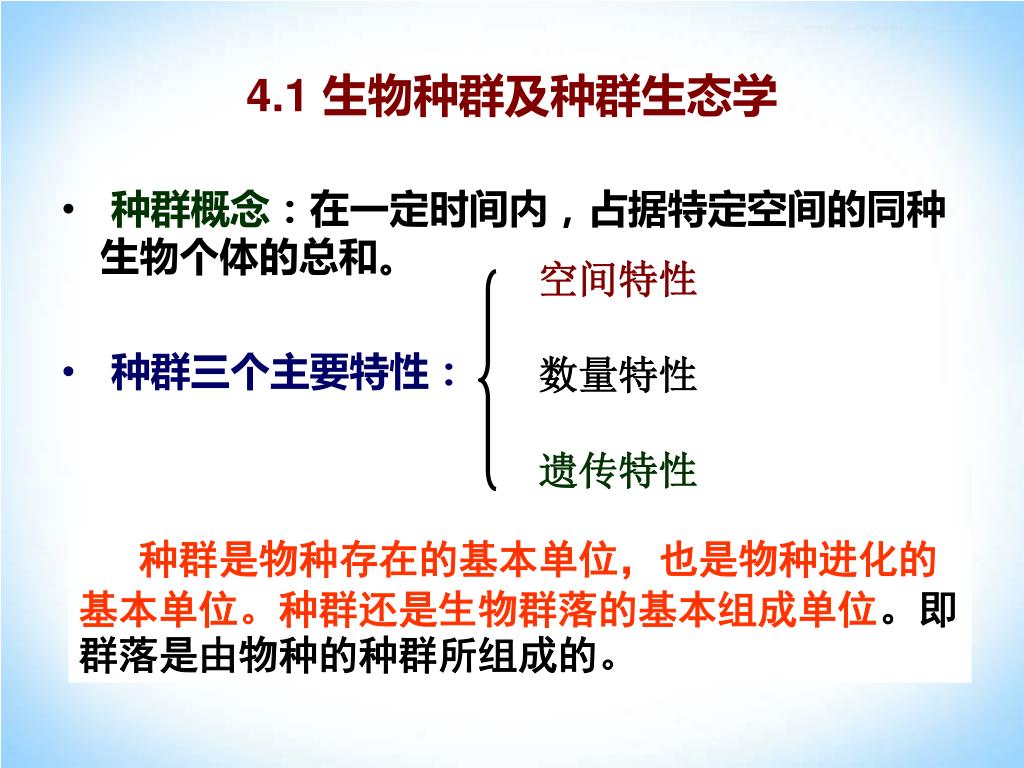 4.1 生物种群及种群生态学

• 种群概念：在一定时间内，占据特定空间的同种生物个体的总和。

• 种群三个主要特性：

空间特性

数量特性

遗传特性

种群是物种存在的基本单位，也是物种进化的基本单位。种群还是生物群落的基本组成单位。即群落是由物种的种群所组成的。